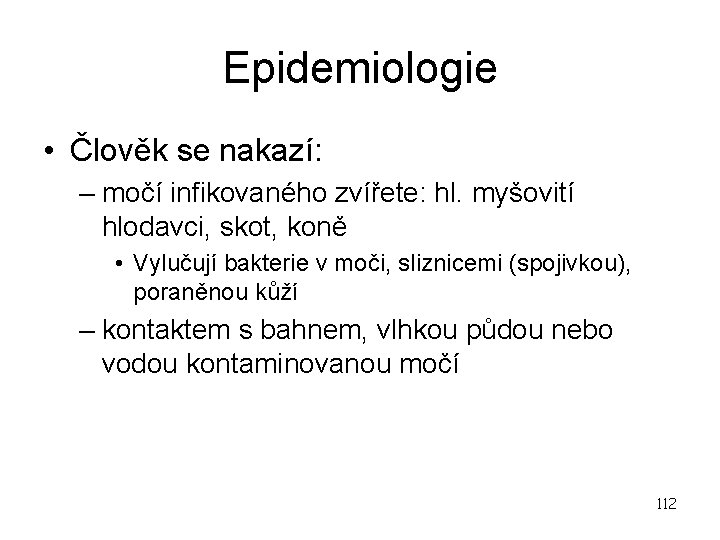 Epidemiologie

• Člověk se nakazí:
– močí infikovaného zvířete: hl. myšovití hlodavci, skot, koně
• Vylučují bakterie v moči, sliznicemi (spojivkou), poraněnou kůží
– kontaktem s bahnem, vlhkou půdou nebo vodou kontaminovanou močí

112